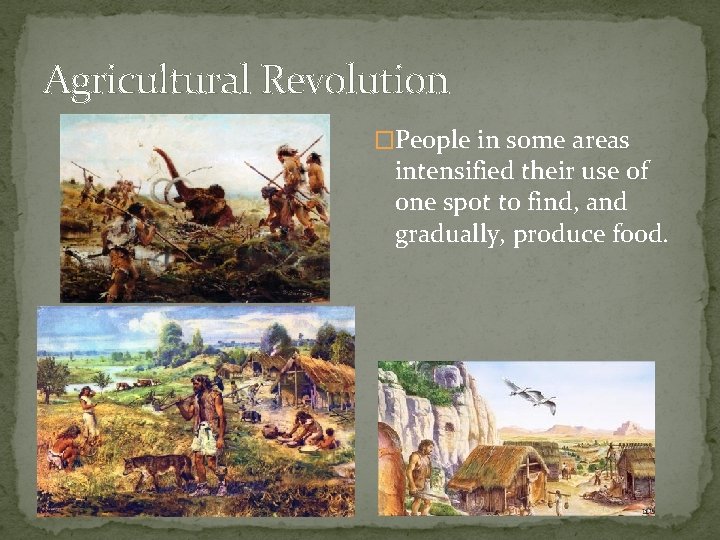 Agricultural Revolution

□People in some areas intensified their use of one spot to find, and gradually, produce food.